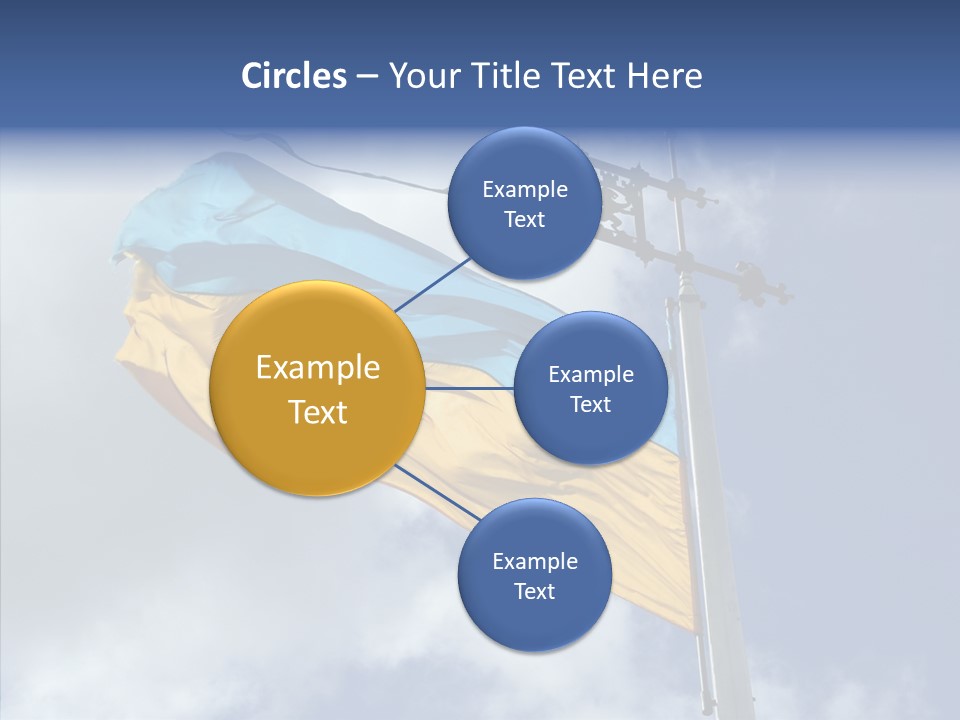 Circles – Your Title Text Here

Example Text

Example Text

Example Text

Example Text